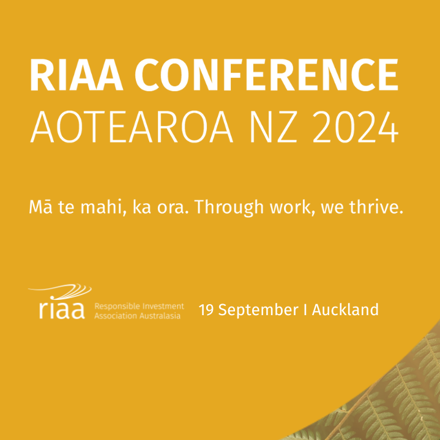 RIAA CONFERENCE
AOTEAROA NZ 2024

Mā te mahi, ka ora. Through work, we thrive.

riaa Responsible Investment Association Australasia

19 September I Auckland